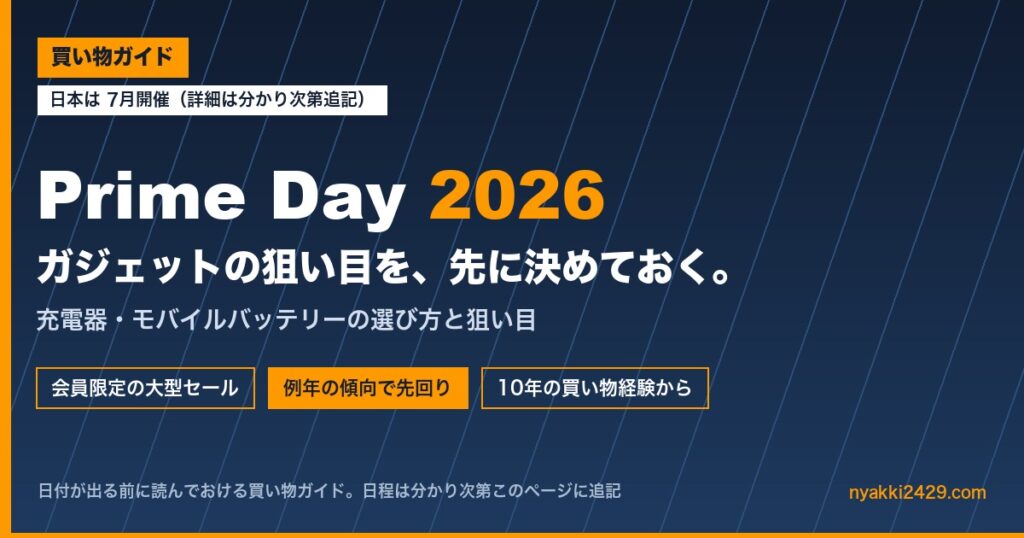 買い物ガイド

日本は 7月開催（詳細は分かり次第追記）

Prime Day 2026

ガジェットの狙い目を、先に決めておく。

充電器・モバイルバッテリーの選び方と狙い目

会員限定の大型セール

例年の傾向で先回り

10年の買い物経験から

日付が出る前に読んでおける買い物ガイド。日程は分かり次第このページに追記

nyakki2429.com